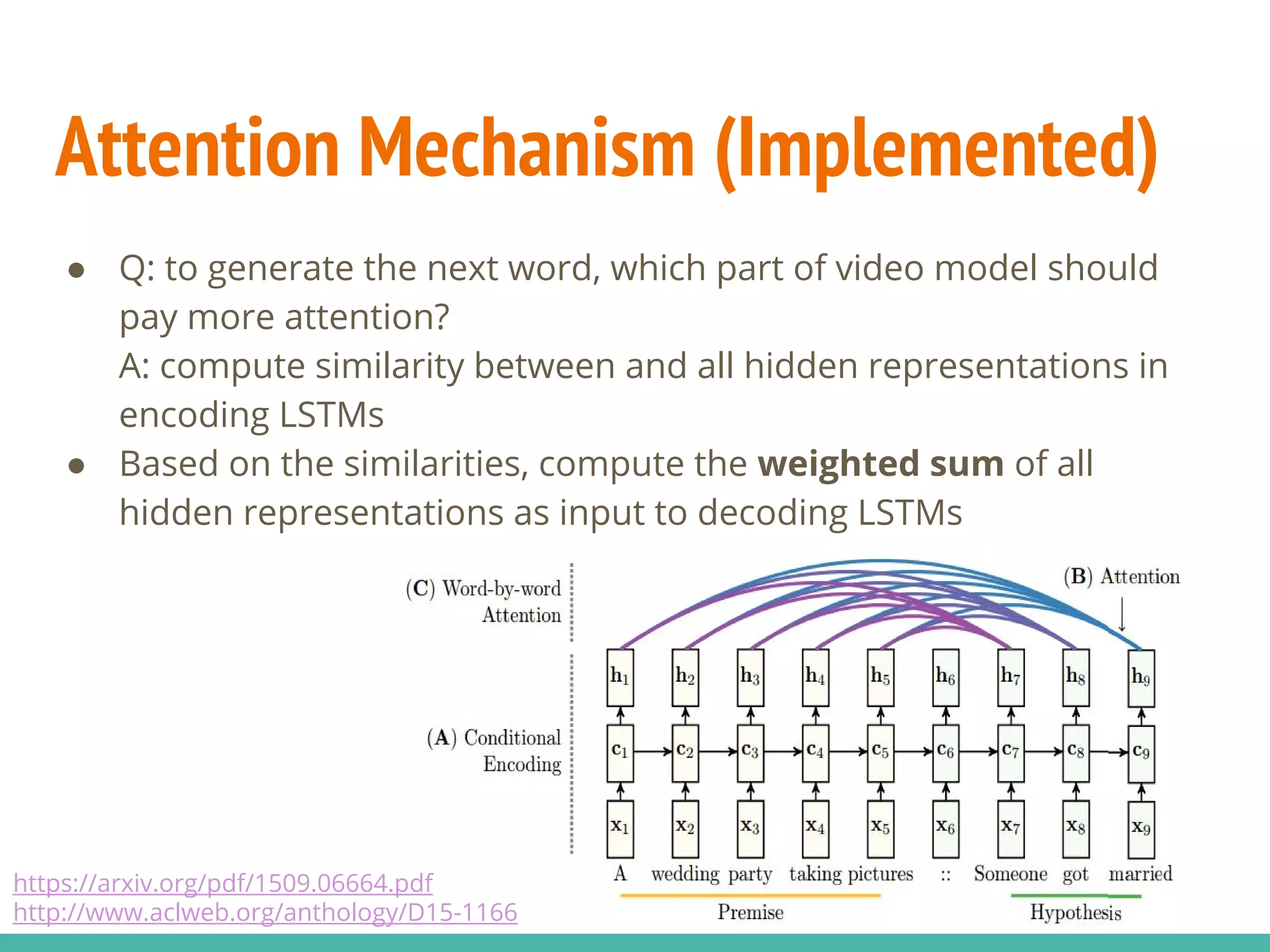 Attention Mechanism (Implemented)

● Q: to generate the next word, which part of video model should pay more attention?
A: compute similarity between and all hidden representations in encoding LSTMs

● Based on the similarities, compute the **weighted sum** of all hidden representations as input to decoding LSTMs

(C) Word-by-word Attention

(B) Attention

(A) Conditional Encoding

$h_1$ $h_2$ $h_3$ $h_4$ $h_5$ $h_6$ $h_7$ $h_8$ $h_9$

$c_1$ $c_2$ $c_3$ $c_4$ $c_5$ $c_6$ $c_7$ $c_8$ $c_9$

$x_1$ $x_2$ $x_3$ $x_4$ $x_5$ $x_6$ $x_7$ $x_8$ $x_9$

A wedding party taking pictures :: Someone got married

Premise

Hypothesis

https://arxiv.org/pdf/1509.06664.pdf
http://www.aclweb.org/anthology/D15-1166